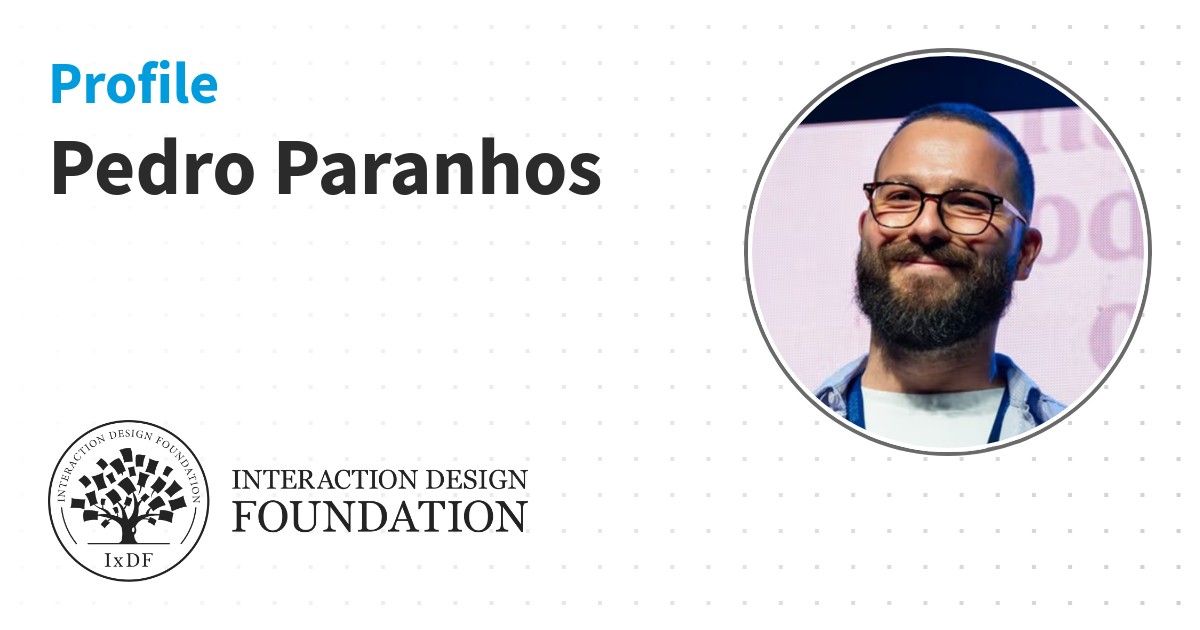 Profile
Pedro Paranhos

INTERACTION DESIGN FOUNDATION
IxDF

INTERACTION DESIGN
FOUNDATION